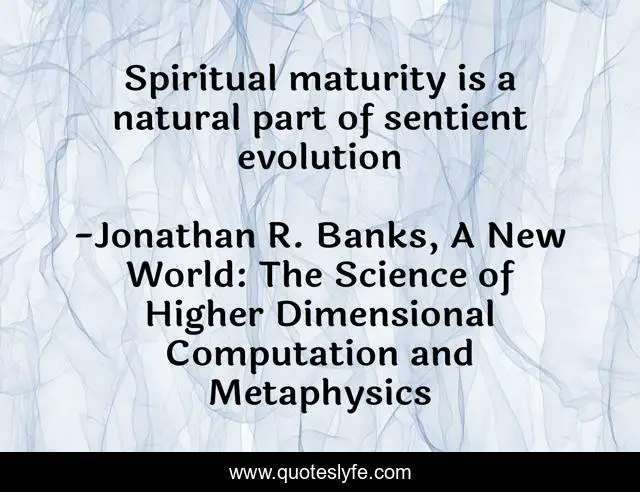 Spiritual maturity is a natural part of sentient evolution

-Jonathan R. Banks, A New World: The Science of Higher Dimensional Computation and Metaphysics

www.quoteslyfe.com